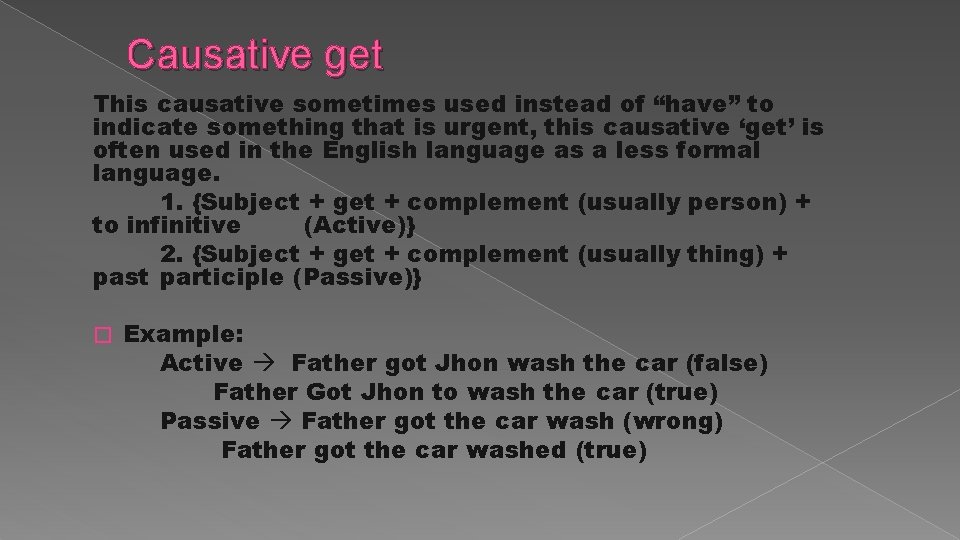 Causative get

This causative sometimes used instead of “have” to indicate something that is urgent, this causative ‘get’ is often used in the English language as a less formal language.

1. {Subject + get + complement (usually person) + to infinitive (Active)}

2. {Subject + get + complement (usually thing) + past participle (Passive)}

Example:

Active → Father got Jhon wash the car (false)

Father Got Jhon to wash the car (true)

Passive → Father got the car wash (wrong)

Father got the car washed (true)